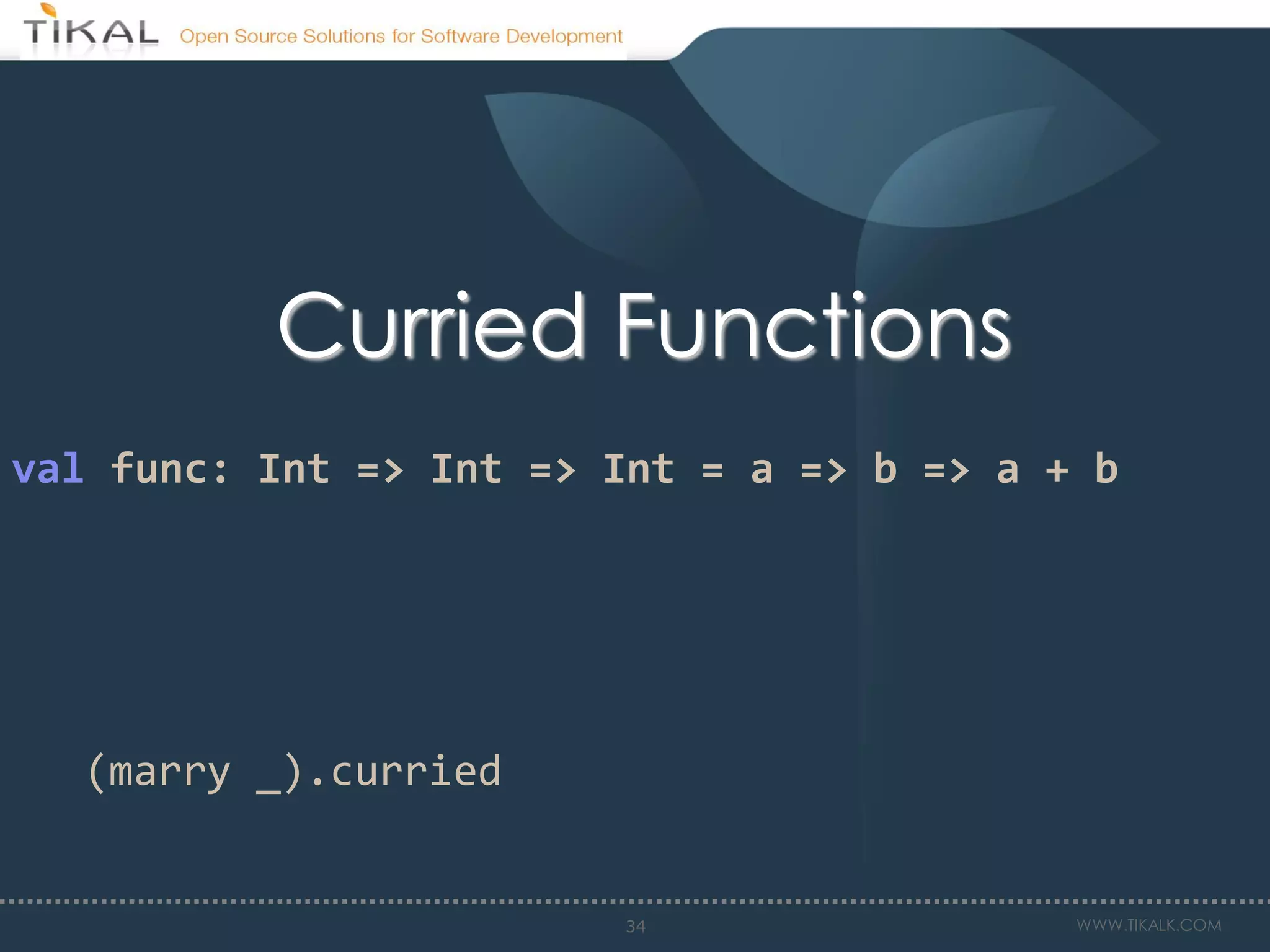 TIKAL Open Source Solutions for Software Development

Curried Functions

val func: Int => Int => Int = a => b => a + b

(marry _).curried

34

WWW.TIKALK.COM